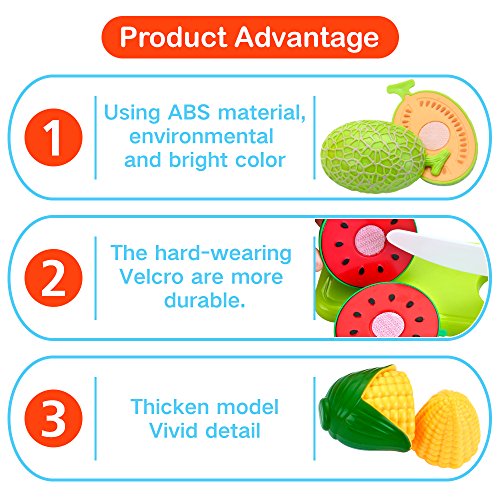 Product Advantage

1

Using ABS material, environmental and bright color

2

The hard-wearing Velcro are more durable.

3

Thicken model
Vivid detail